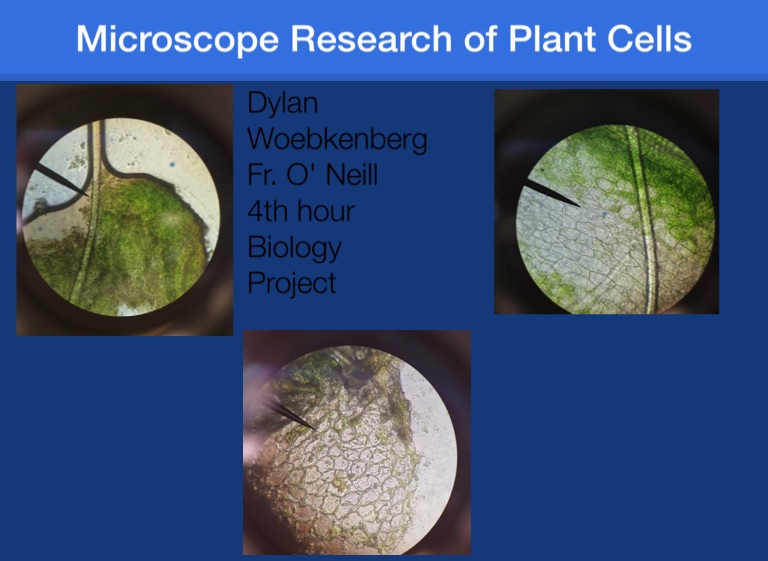 Microscope Research of Plant Cells

Dylan Woebkenberg
Fr. O' Neill
4th hour
Biology
Project